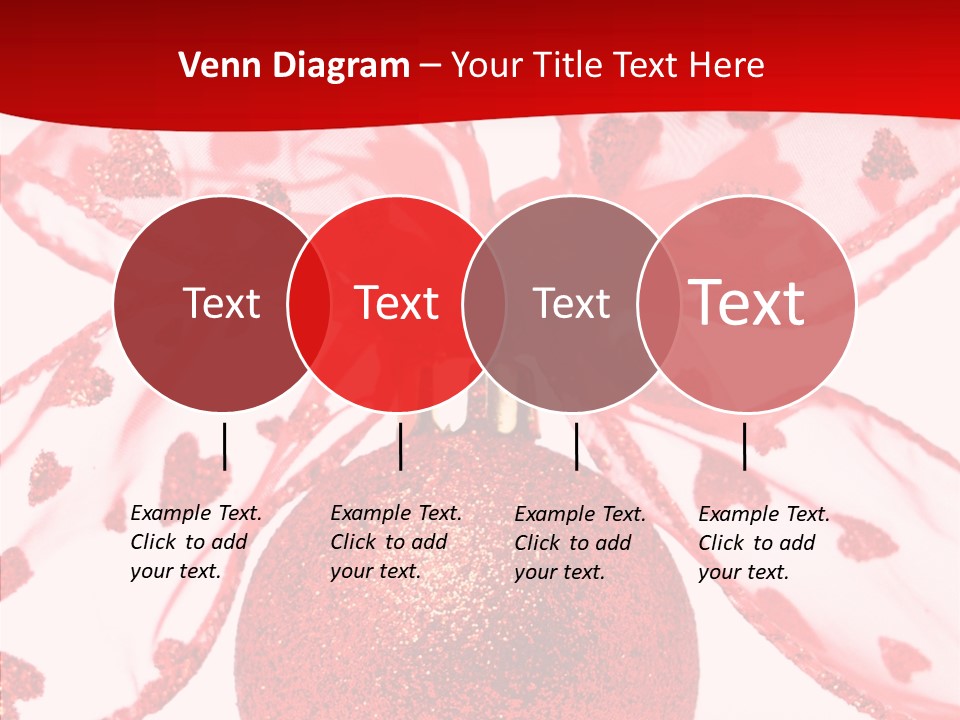 Venn Diagram – Your Title Text Here

Text

Text

Text

Text

Example Text. Click to add your text.

Example Text. Click to add your text.

Example Text. Click to add your text.

Example Text. Click to add your text.